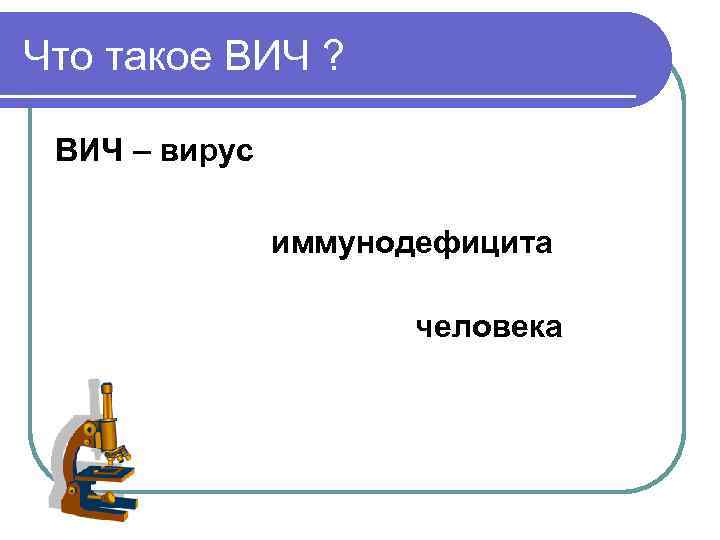 Что такое ВИЧ ?

ВИЧ – вирус

иммунодефицита

человека